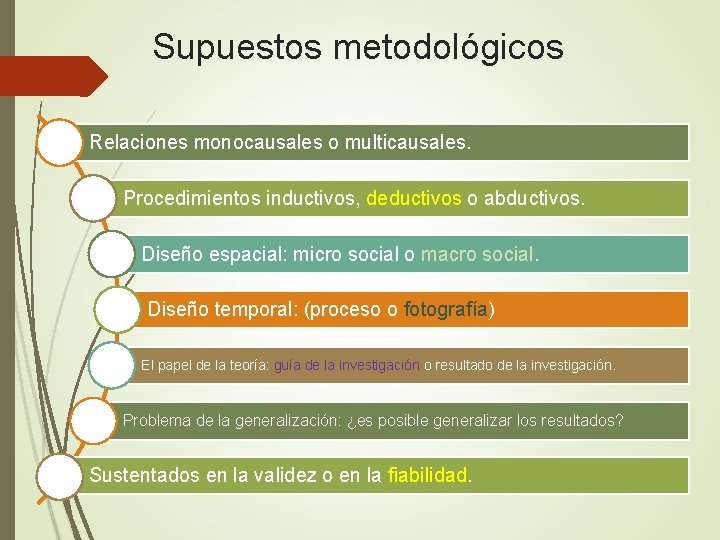 Supuestos metodológicos

Relaciones monocausales o multicausales.

Procedimientos inductivos, deductivos o abductivos.

Diseño espacial: micro social o macro social.

Diseño temporal: (proceso o fotografía)

El papel de la teoría: guía de la investigación o resultado de la investigación.

Problema de la generalización: ¿es posible generalizar los resultados?

Sustentados en la validez o en la fiabilidad.